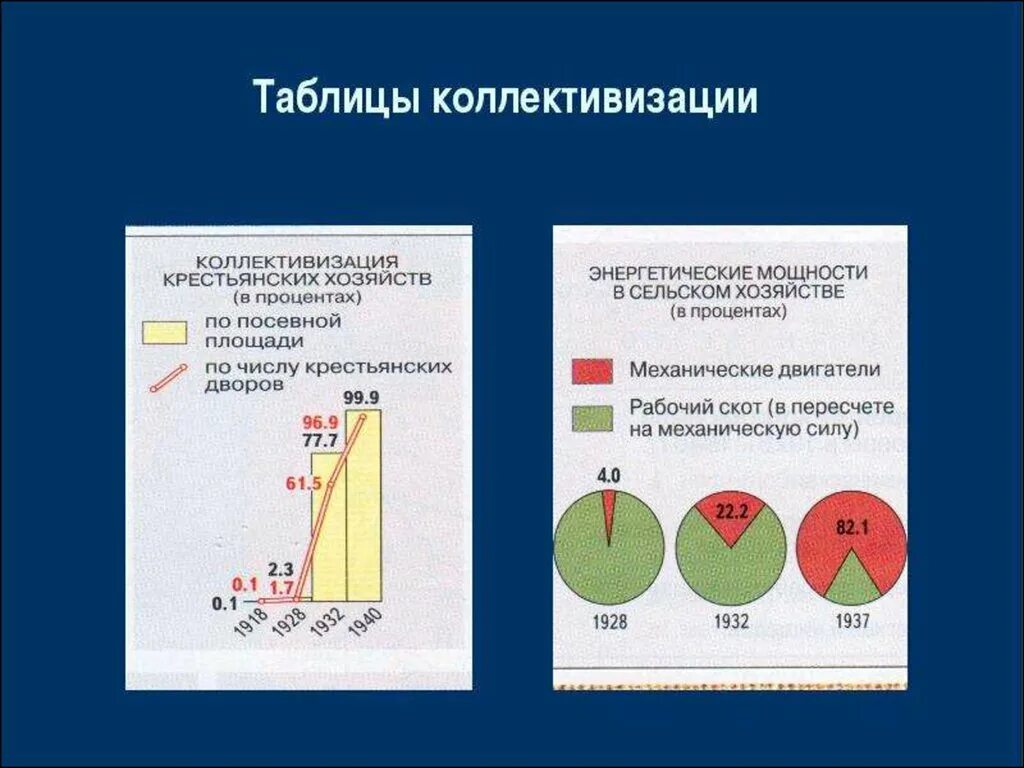 Таблицы коллективизации

КОЛЛЕКТИВИЗАЦИЯ КРЕСТЬЯНСКИХ ХОЗЯЙСТВ
(в процентах)
по посевной площади
по числу крестьянских дворов

99.9
96.9
77.7
61.5
2.3
0.1
1.7
0.1
1918
1928
1932
1940

ЭНЕРГЕТИЧЕСКИЕ МОЩНОСТИ В СЕЛЬСКОМ ХОЗЯЙСТВЕ
(в процентах)
Механические двигатели
Рабочий скот (в пересчете на механическую силу)

4.0
22.2
82.1
1928
1932
1937